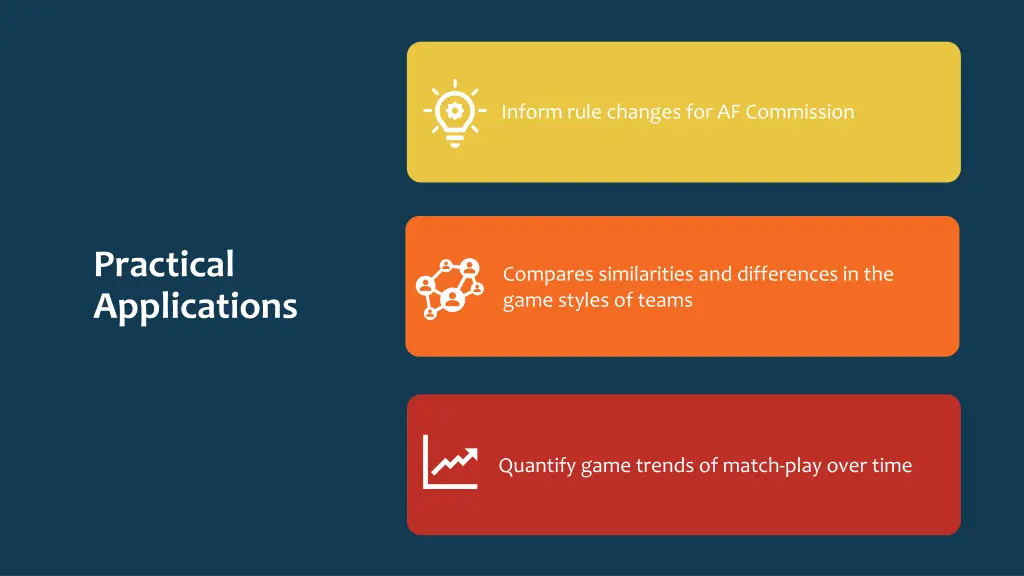 Practical Applications

Inform rule changes for AF Commission

Compares similarities and differences in the game styles of teams

Quantify game trends of match-play over time